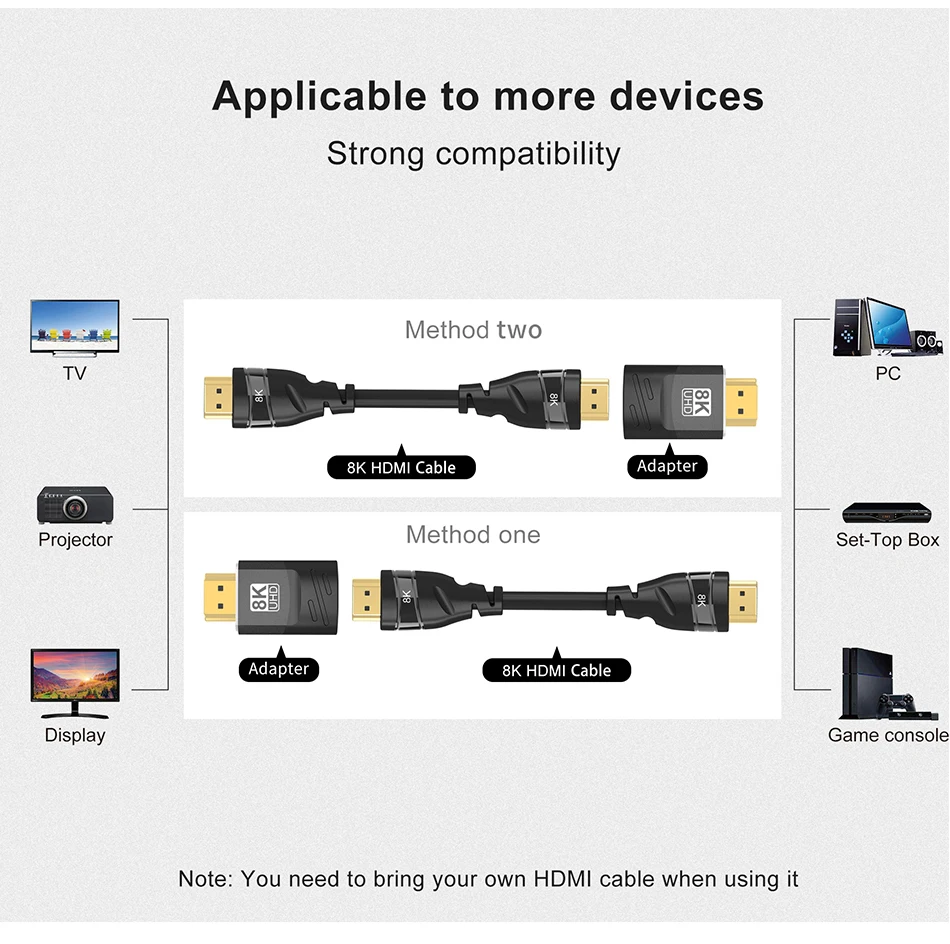 Applicable to more devices

Strong compatibility

TV

Projector

Display

Method two

8K

8K

8K UHD

8K HDMI Cable

Adapter

Method one

8K UHD

8K

8K

Adapter

8K HDMI Cable

PC

Set-Top Box

Game console

Note: You need to bring your own HDMI cable when using it